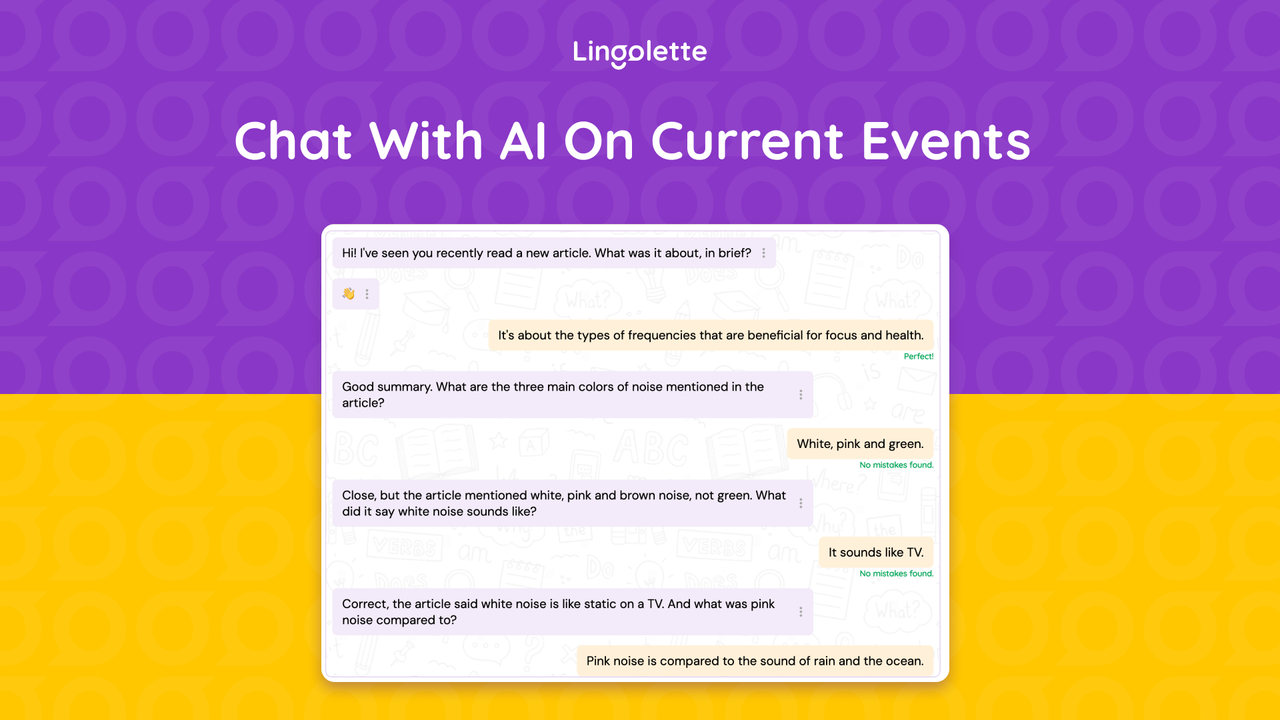 Lingolette

Chat With AI On Current Events

Hi! I've seen you recently read a new article. What was it about, in brief?

👋

It's about the types of frequencies that are beneficial for focus and health.

Perfect!

Good summary. What are the three main colors of noise mentioned in the article?

White, pink and green.

No mistakes found.

Close, but the article mentioned white, pink and brown noise, not green. What did it say white noise sounds like?

It sounds like TV.

No mistakes found.

Correct, the article said white noise is like static on a TV. And what was pink noise compared to?

Pink noise is compared to the sound of rain and the ocean.